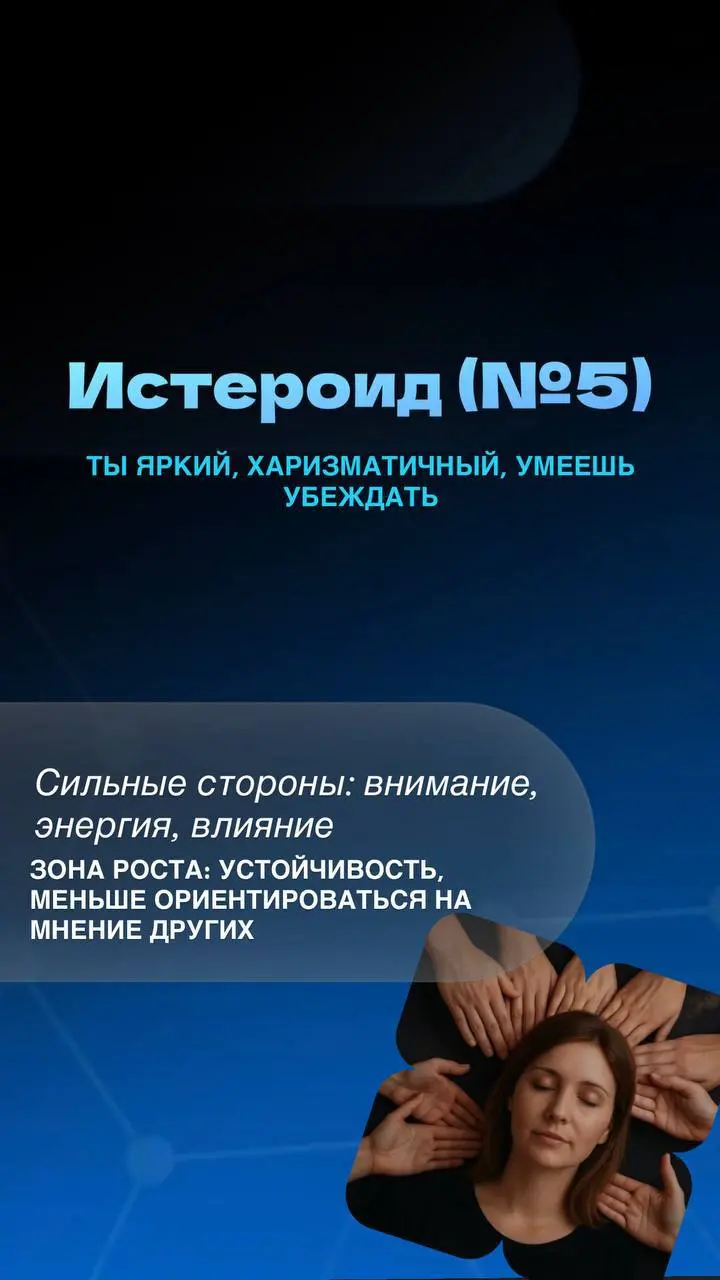 Истероид (№5)

ТЫ ЯРКИЙ, ХАРИЗМАТИЧНЫЙ, УМЕЕШЬ УБЕЖДАТЬ

Сильные стороны: внимание, энергия, влияние

ЗОНА РОСТА: УСТОЙЧИВОСТЬ, МЕНЬШЕ ОРИЕНТИРОВАТЬСЯ НА МНЕНИЕ ДРУГИХ